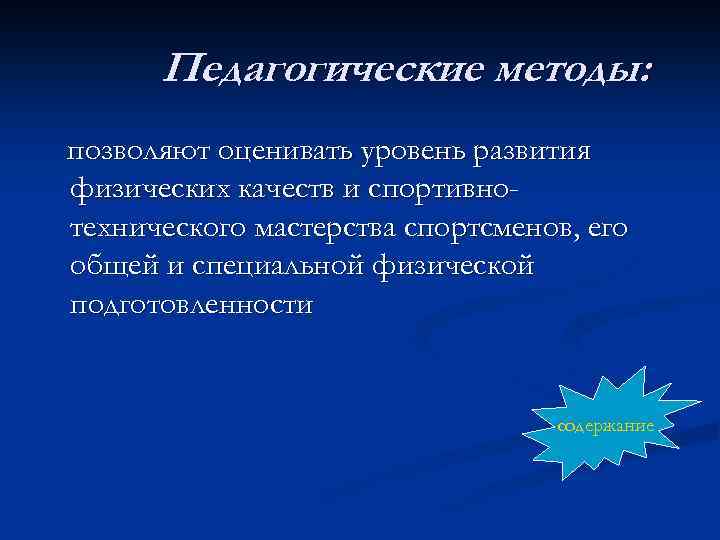 Педагогические методы:

позволяют оценивать уровень развития физических качеств и спортивно-технического мастерства спортсменов, его общей и специальной физической подготовленности

содержание